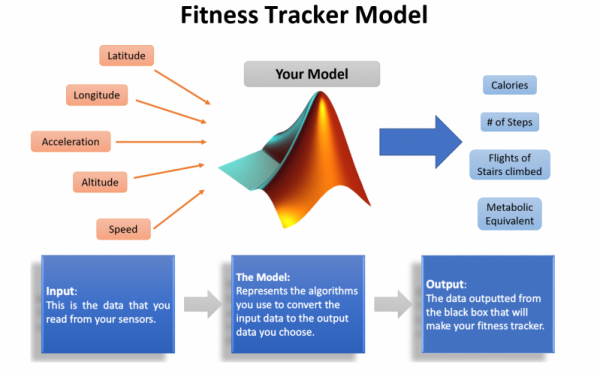 Fitness Tracker Model

Latitude

Longitude

Acceleration

Altitude

Speed

Your Model

Calories

# of Steps

Flights of Stairs climbed

Metabolic Equivalent

Input:
This is the data that you read from your sensors.

The Model:
Represents the algorithms you use to convert the input data to the output data you choose.

Output:
The data outputted from the black box that will make your fitness tracker.